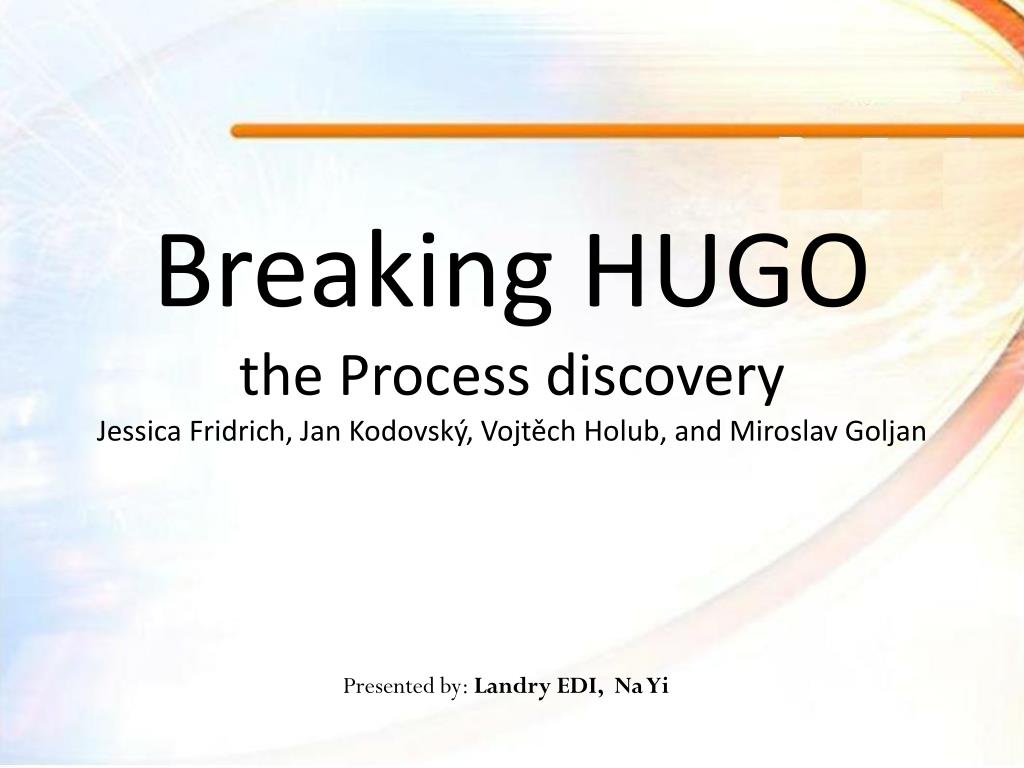 Breaking HUGO
the Process discovery
Jessica Fridrich, Jan Kodovský, Vojtěch Holub, and Miroslav Goljan

Presented by: Landry EDI, Na Yi